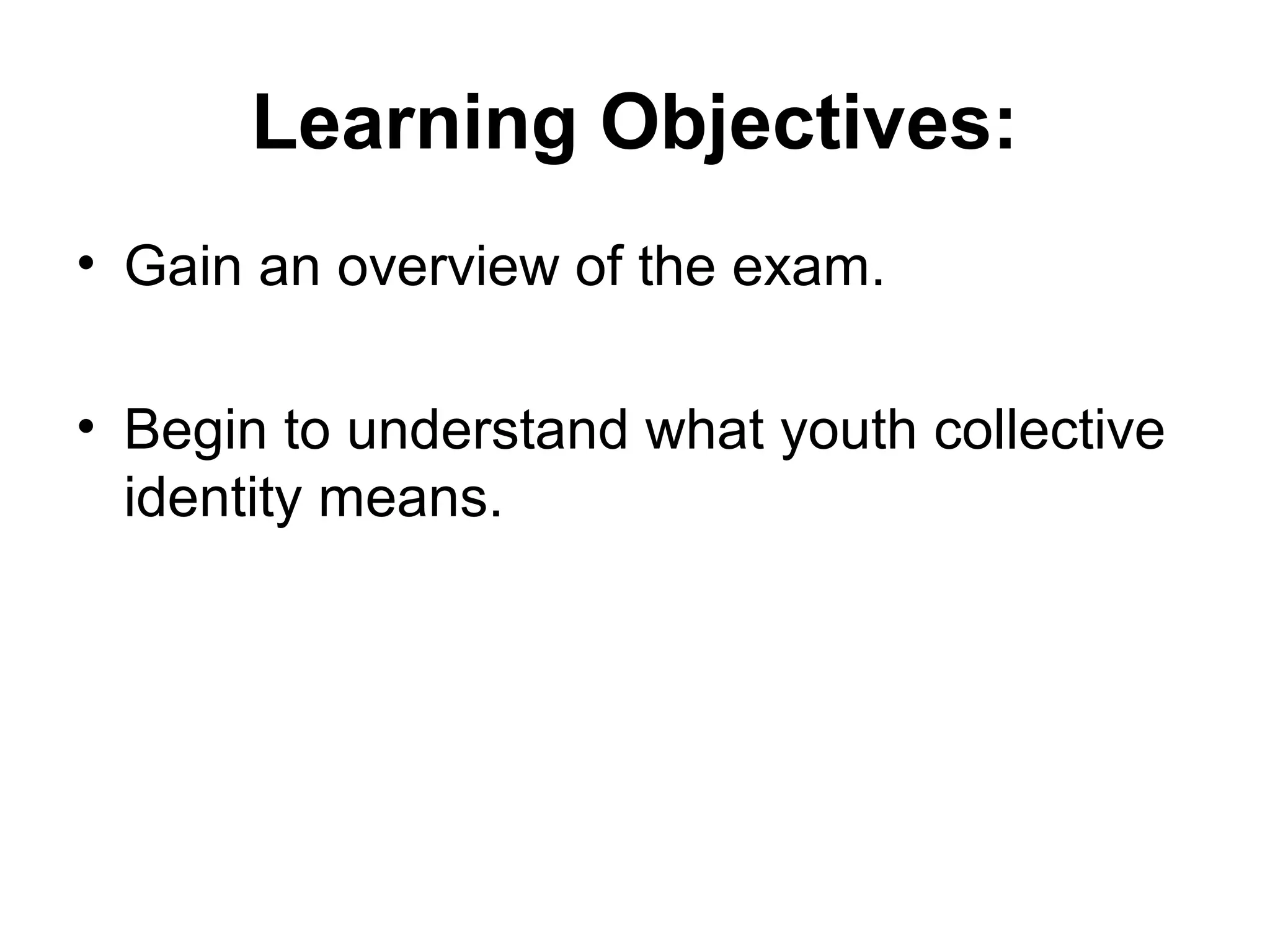 Learning Objectives:

• Gain an overview of the exam.

• Begin to understand what youth collective identity means.